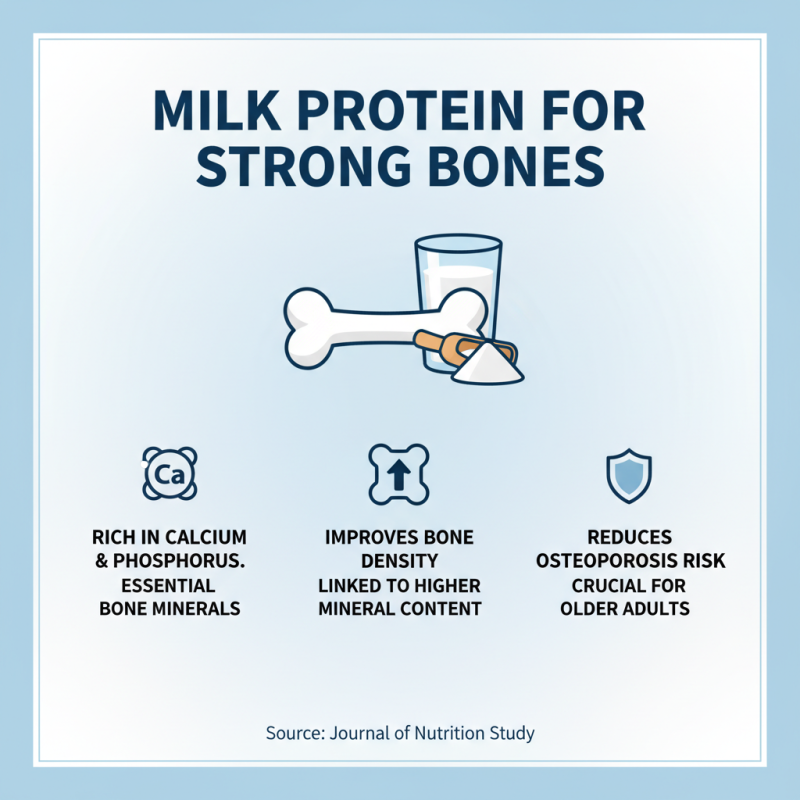 MILK PROTEIN FOR STRONG BONES

Ca

RICH IN CALCIUM & PHOSPHORUS. ESSENTIAL BONE MINERALS

IMPROVES BONE DENSITY LINKED TO HIGHER MINERAL CONTENT

REDUCES OSTEOPOROSIS RISK CRUCIAL FOR OLDER ADULTS

Source: Journal of Nutrition Study